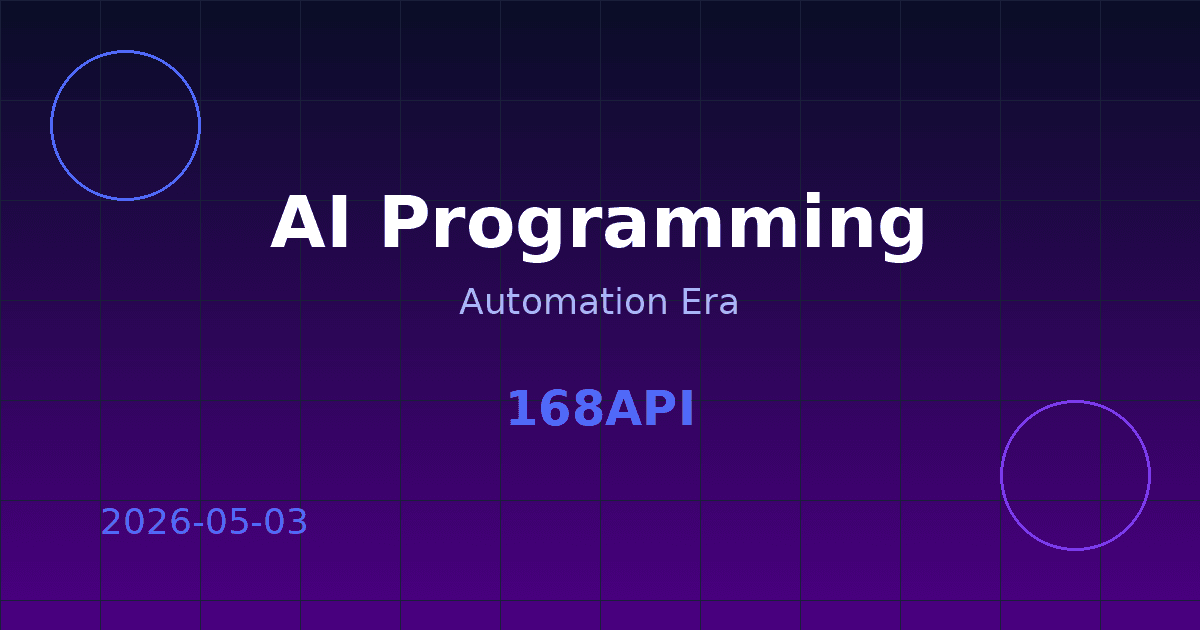 AI Programming

Automation Era

168API

2026-05-03